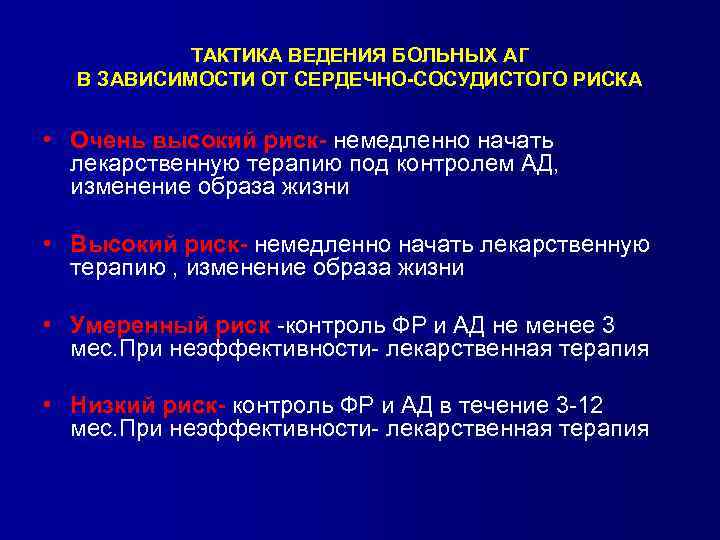 ТАКТИКА ВЕДЕНИЯ БОЛЬНЫХ АГ
В ЗАВИСИМОСТИ ОТ СЕРДЕЧНО-СОСУДИСТОГО РИСКА

• Очень высокий риск- немедленно начать лекарственную терапию под контролем АД, изменение образа жизни

• Высокий риск- немедленно начать лекарственную терапию , изменение образа жизни

• Умеренный риск -контроль ФР и АД не менее 3 мес.При неэффективности- лекарственная терапия

• Низкий риск- контроль ФР и АД в течение 3-12 мес.При неэффективности- лекарственная терапия